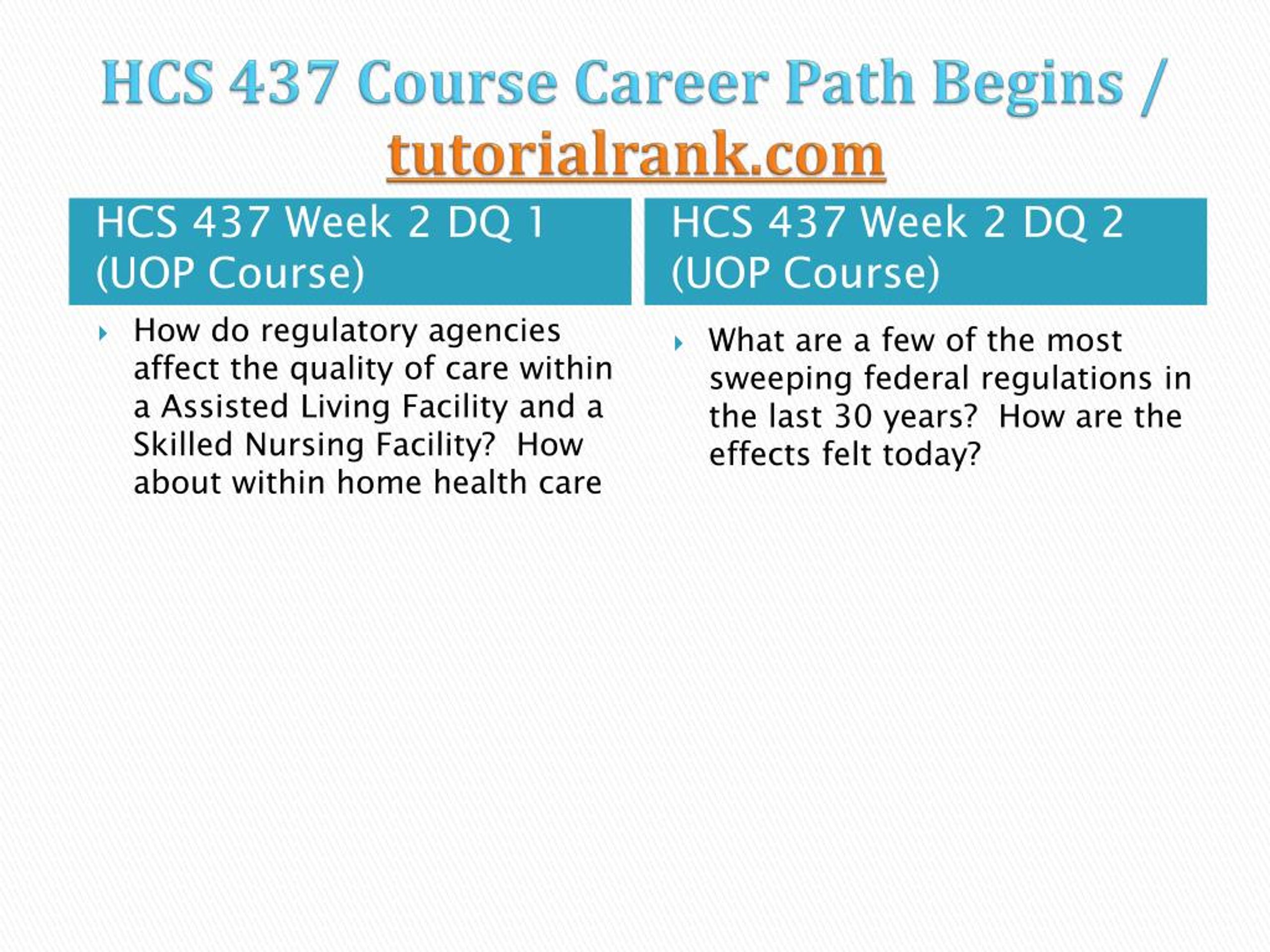 HCS 437 Course Career Path Begins / tutorialrank.com

HCS 437 Week 2 DQ 1 (UOP Course)

How do regulatory agencies affect the quality of care within a Assisted Living Facility and a Skilled Nursing Facility? How about within home health care

HCS 437 Week 2 DQ 2 (UOP Course)

What are a few of the most sweeping federal regulations in the last 30 years? How are the effects felt today?